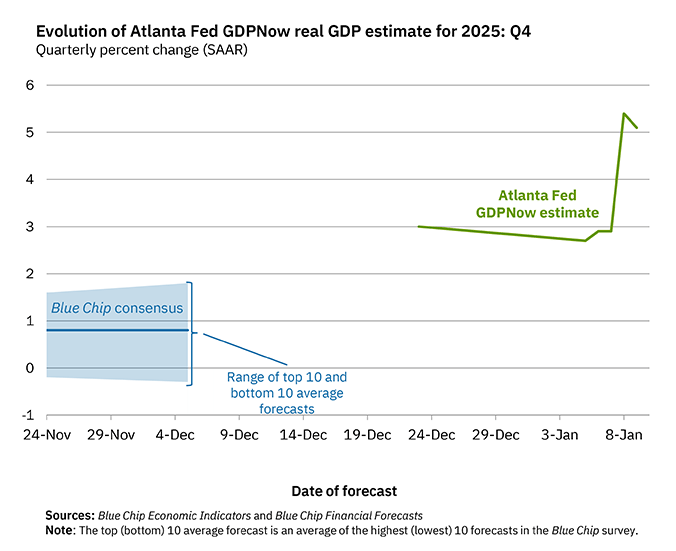 Evolution of Atlanta Fed GDPNow real GDP estimate for 2025: Q4
Quarterly percent change (SAAR)

6
5
4
3
2
1
0
-1

Atlanta Fed GDPNow estimate

Blue Chip consensus

Range of top 10 and bottom 10 average forecasts

24-Nov 29-Nov 4-Dec 9-Dec 14-Dec 19-Dec 24-Dec 29-Dec 3-Jan 8-Jan

Date of forecast

Sources: Blue Chip Economic Indicators and Blue Chip Financial Forecasts
Note: The top (bottom) 10 average forecast is an average of the highest (lowest) 10 forecasts in the Blue Chip survey.